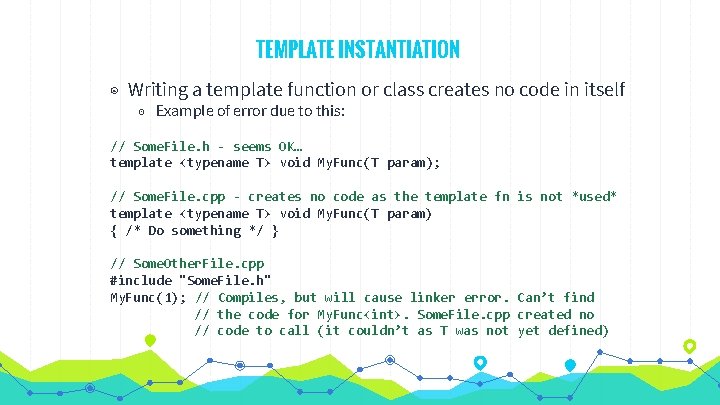 TEMPLATE INSTANTIATION

Writing a template function or class creates no code in itself

Example of error due to this:

// SomeFile.h - seems OK…
template <typename T> void MyFunc(T param);

// SomeFile.cpp - creates no code as the template fn is not *used*
template <typename T> void MyFunc(T param)
{ /* Do something */ }

// SomeOtherFile.cpp
#include "SomeFile.h"
MyFunc(1); // Compiles, but will cause linker error. Can't find
           // the code for MyFunc<int>. SomeFile.cpp created no
           // code to call (it couldn't as T was not yet defined)